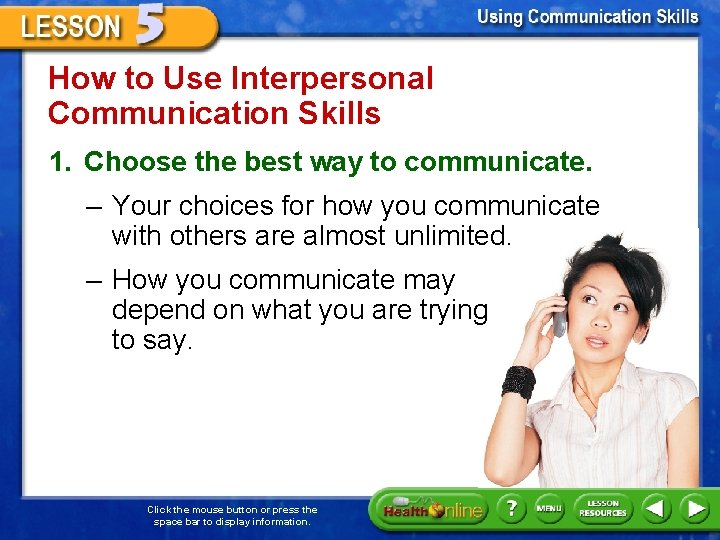 LESSON 5

Using Communication Skills

How to Use Interpersonal Communication Skills

1. Choose the best way to communicate.

– Your choices for how you communicate with others are almost unlimited.

– How you communicate may depend on what you are trying to say.

Click the mouse button or press the space bar to display information.

Health Online

?

MENU

LESSON RESOURCES